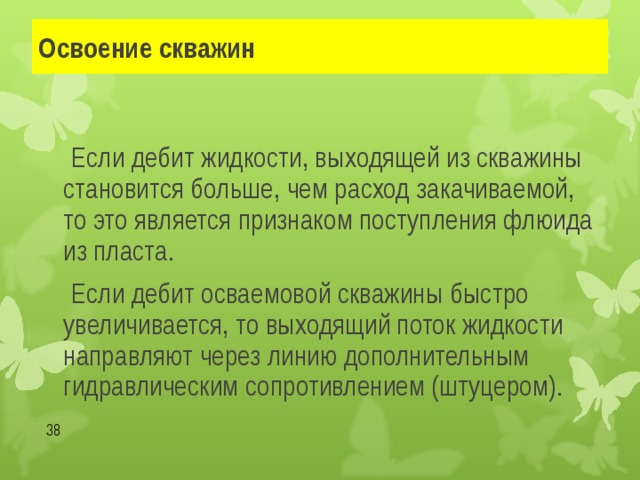 Освоение скважин

Если дебит жидкости, выходящей из скважины становится больше, чем расход закачиваемой, то это является признаком поступления флюида из пласта.

Если дебит осваемовой скважины быстро увеличивается, то выходящий поток жидкости направляют через линию дополнительным гидравлическим сопротивлением (штуцером).

38